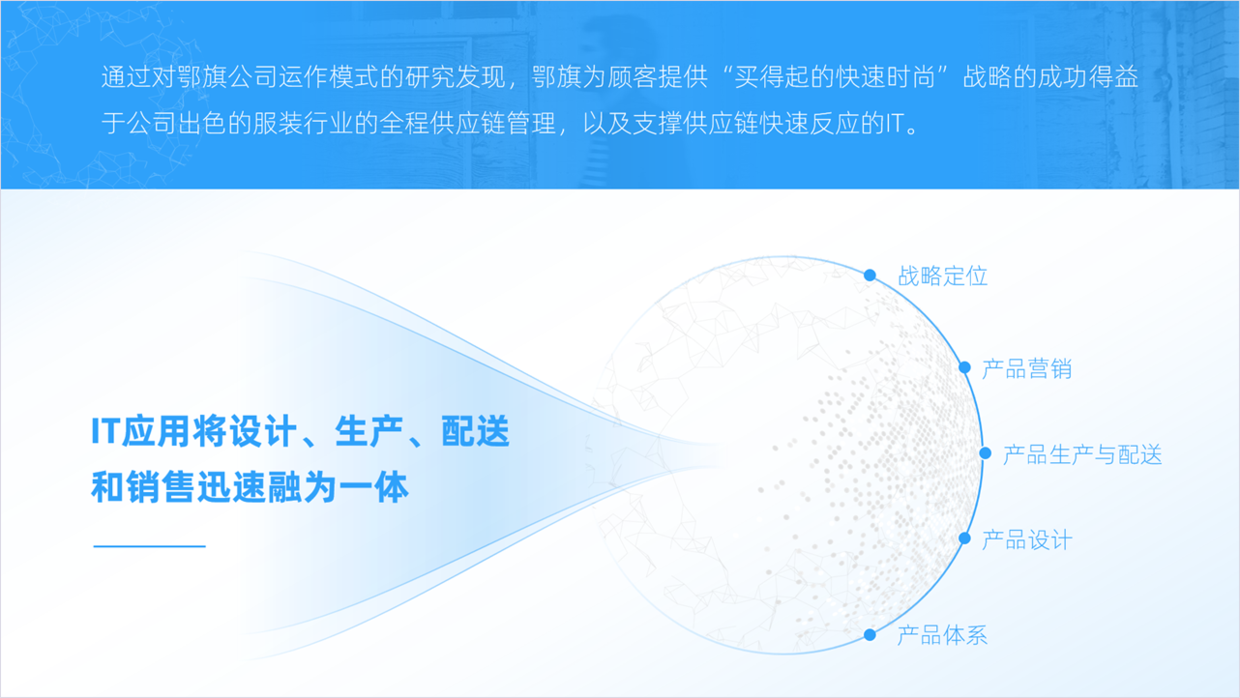 通过对鄂旗公司运作模式的研究发现，鄂旗为顾客提供“买得起的快速时尚”战略的成功得益于公司出色的服装行业的全程供应链管理，以及支撑供应链快速反应的IT。

IT应用将设计、生产、配送和销售迅速融为一体

战略定位

产品营销

产品生产与配送

产品设计

产品体系